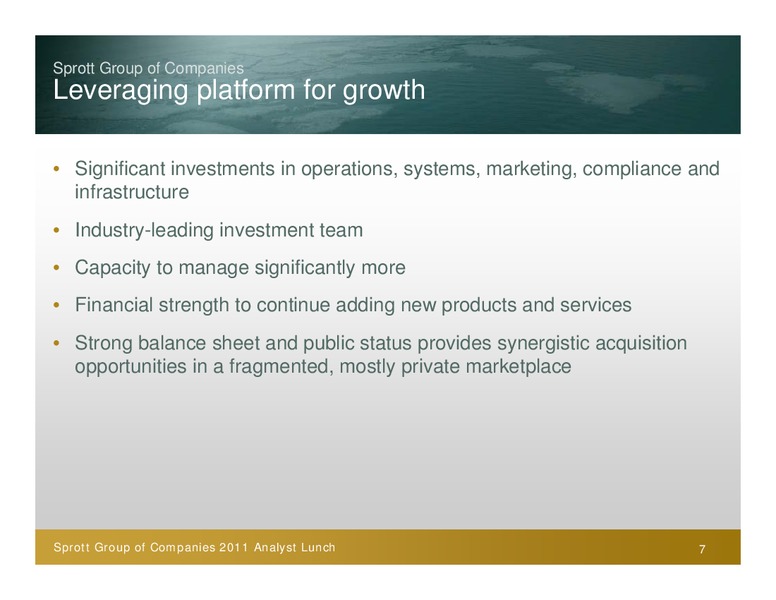 Sprott Group of Companies
Leveraging platform for growth

• Significant investments in operations, systems, marketing, compliance and infrastructure
• Industry-leading investment team
• Capacity to manage significantly more
• Financial strength to continue adding new products and services
• Strong balance sheet and public status provides synergistic acquisition opportunities in a fragmented, mostly private marketplace

Sprott Group of Companies 2011 Analyst Lunch
7